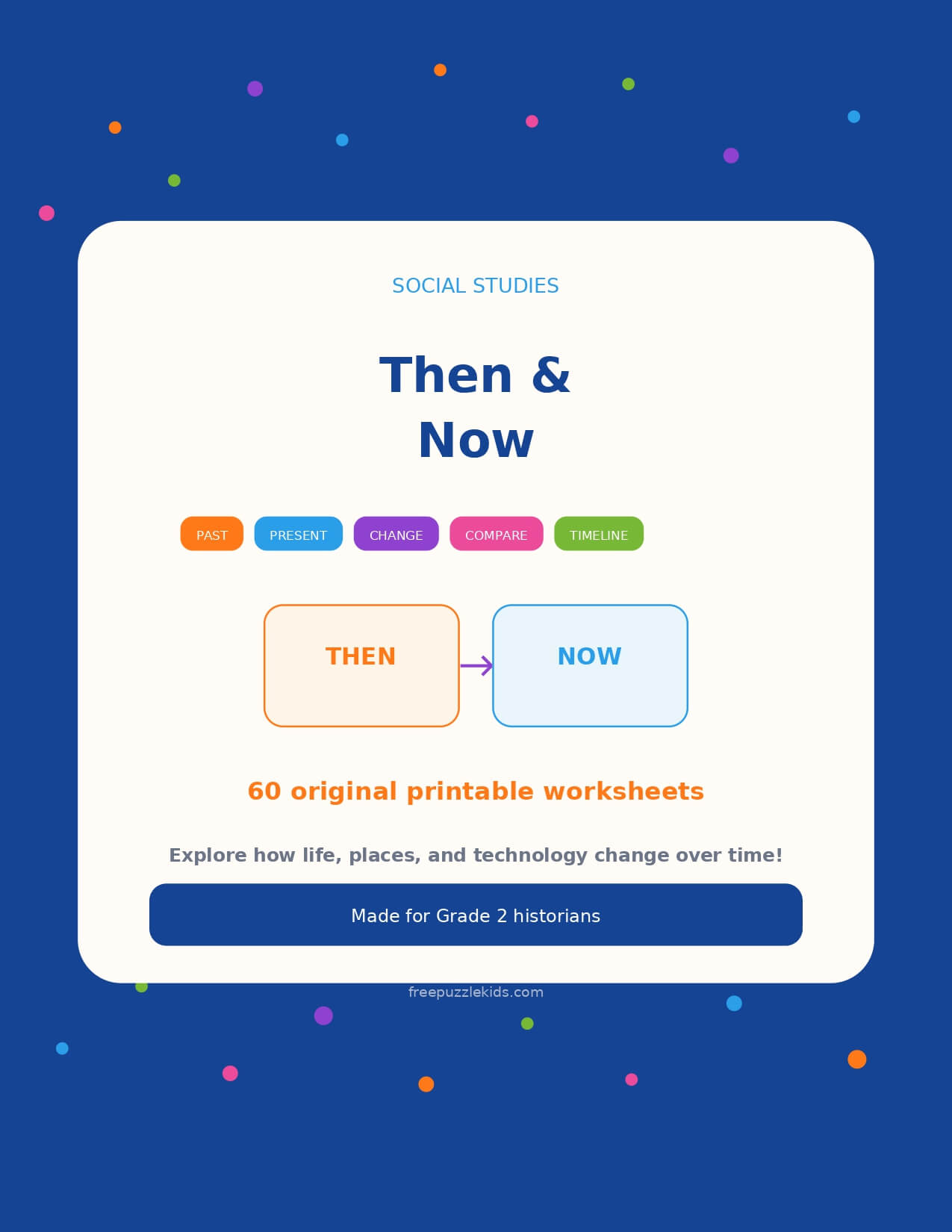 SOCIAL STUDIES

Then & Now

PAST PRESENT CHANGE COMPARE TIMELINE

THEN

NOW

60 original printable worksheets

Explore how life, places, and technology change over time!

Made for Grade 2 historians

freepuzzlekids.com